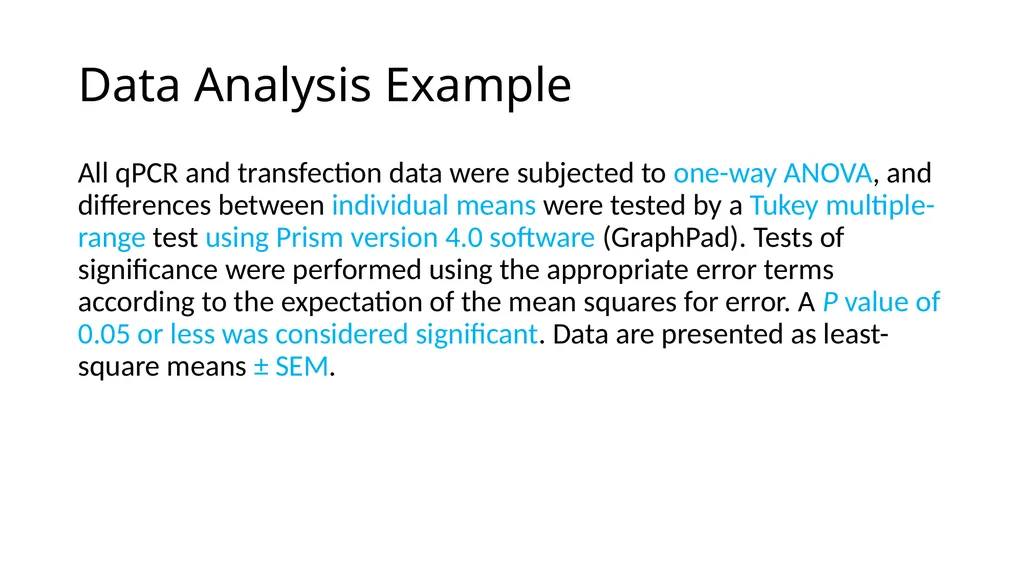 Data Analysis Example

All qPCR and transfection data were subjected to one-way ANOVA, and differences between individual means were tested by a Tukey multiple-range test using Prism version 4.0 software (GraphPad). Tests of significance were performed using the appropriate error terms according to the expectation of the mean squares for error. A P value of 0.05 or less was considered significant. Data are presented as least-square means ± SEM.